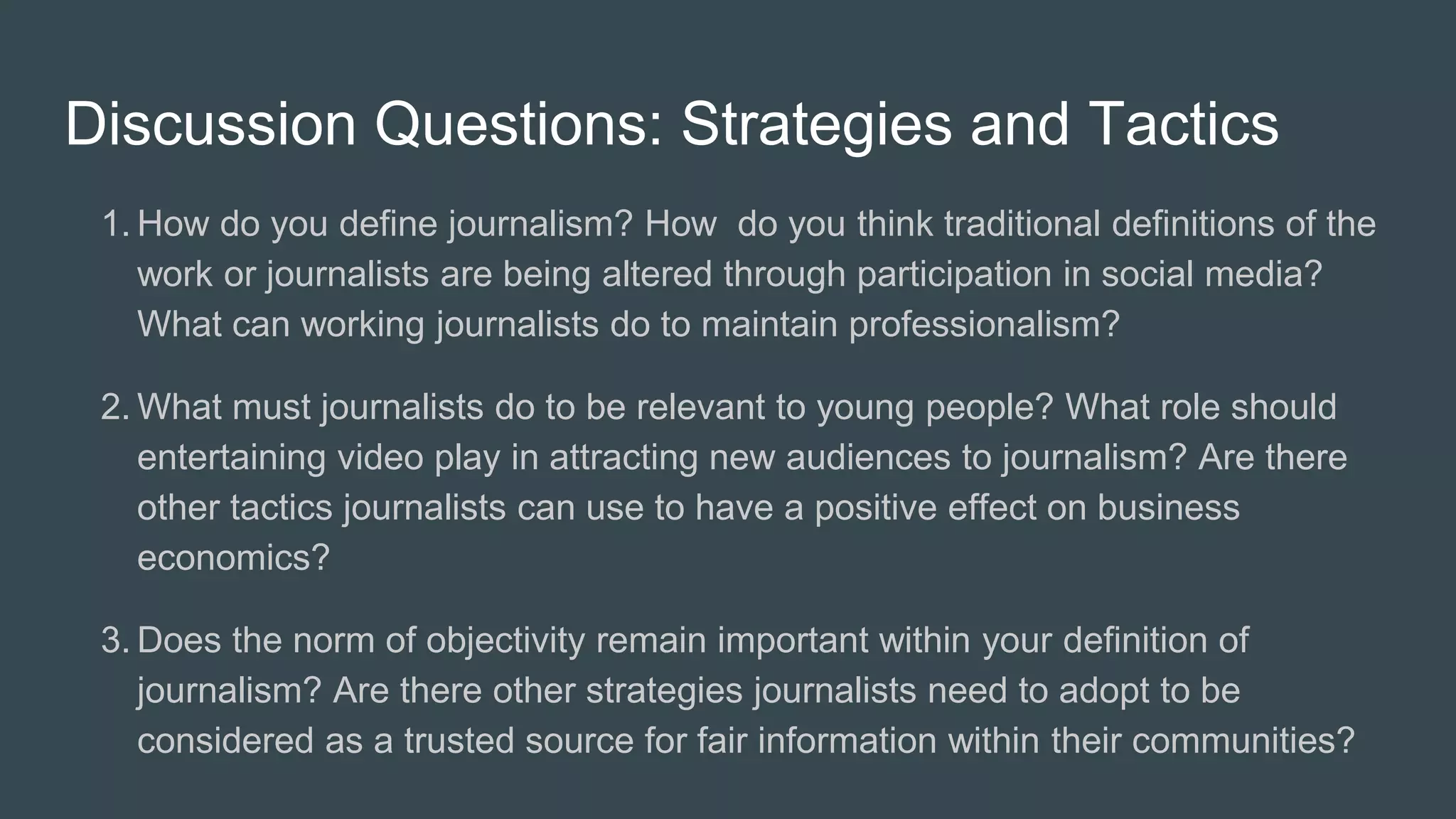 Discussion Questions: Strategies and Tactics

1. How do you define journalism? How do you think traditional definitions of the work or journalists are being altered through participation in social media? What can working journalists do to maintain professionalism?

2. What must journalists do to be relevant to young people? What role should entertaining video play in attracting new audiences to journalism? Are there other tactics journalists can use to have a positive effect on business economics?

3. Does the norm of objectivity remain important within your definition of journalism? Are there other strategies journalists need to adopt to be considered as a trusted source for fair information within their communities?